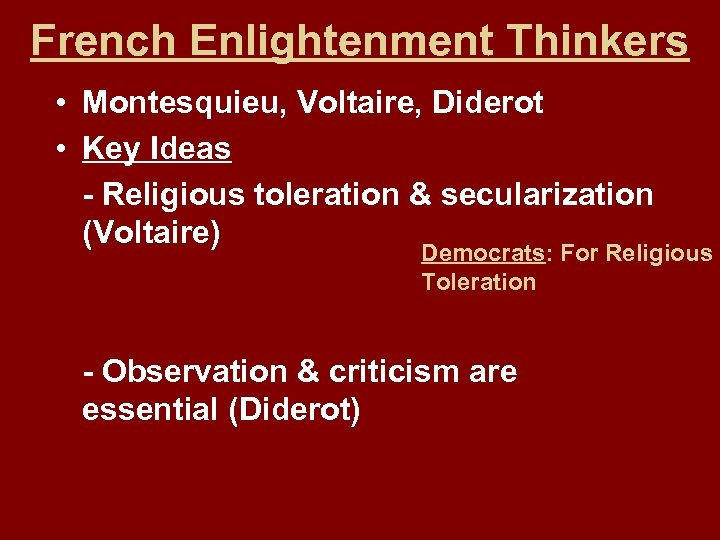 French Enlightenment Thinkers

• Montesquieu, Voltaire, Diderot
• Key Ideas
- Religious toleration & secularization (Voltaire)

Democrats: For Religious Toleration

- Observation & criticism are essential (Diderot)